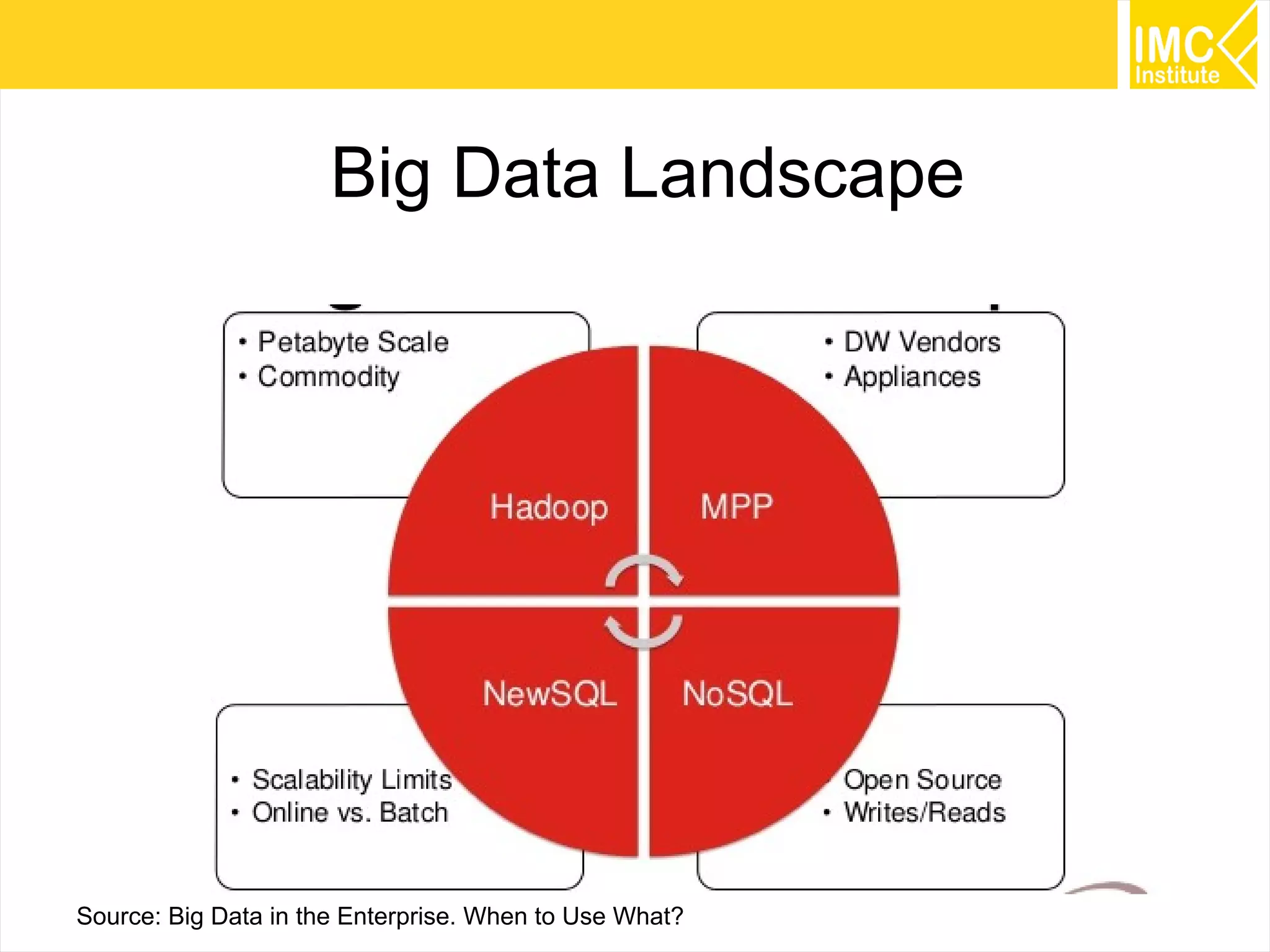 IMC Institute

Big Data Landscape

• Petabyte Scale
• Commodity

• DW Vendors
• Appliances

Hadoop

MPP

NewSQL

NoSQL

• Scalability Limits
• Online vs. Batch

Open Source
• Writes/Reads

Source: Big Data in the Enterprise. When to Use What?